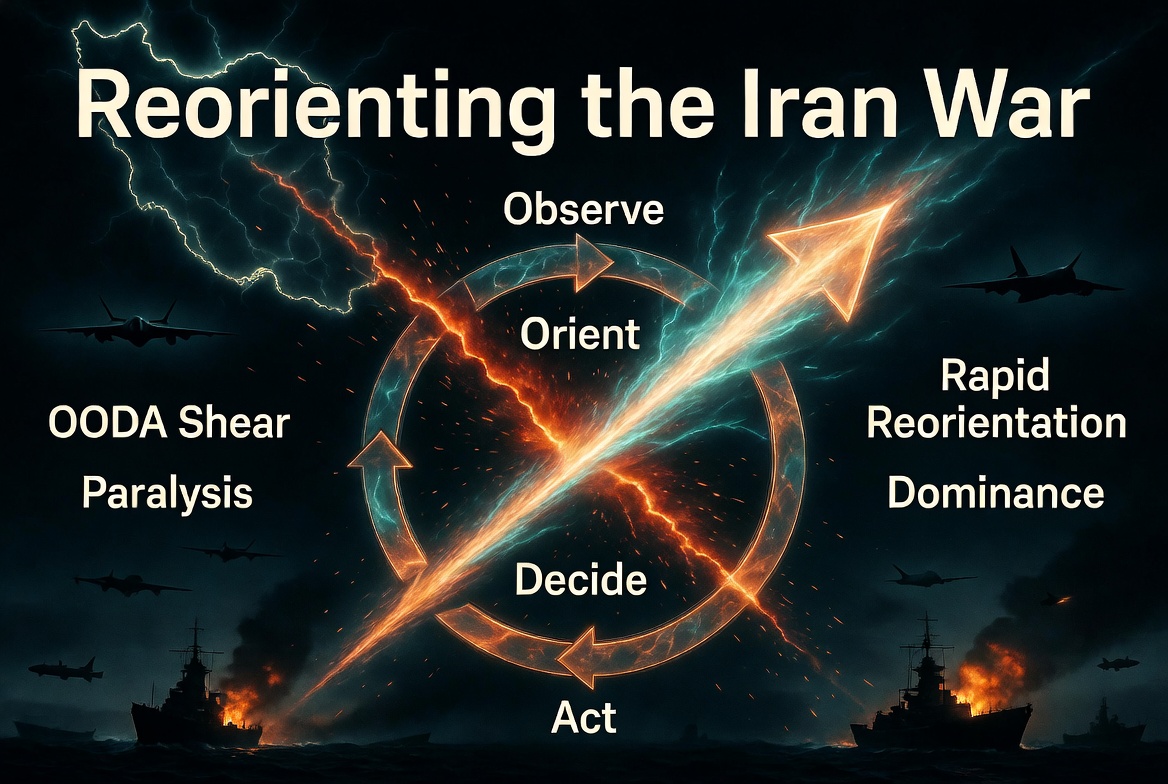 Reorienting the Iran War

Observe

Orient

Decide

Act

OODA Shear

Paralysis

Rapid Reorientation

Dominance